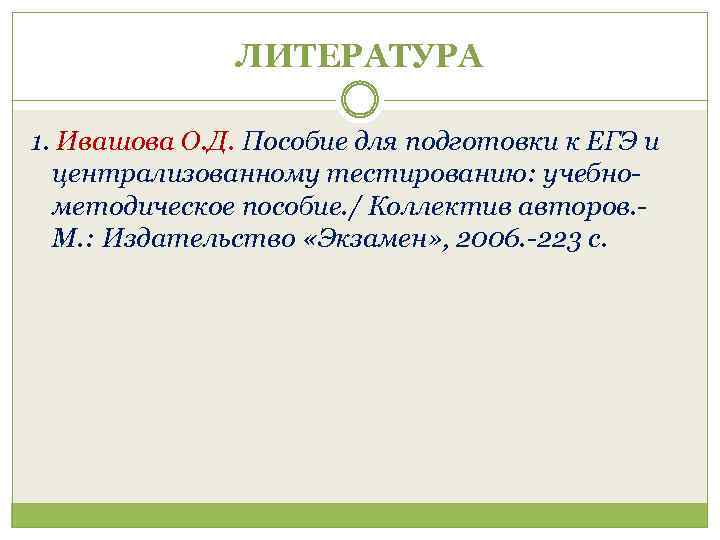 ЛИТЕРАТУРА

1. Ивашова О.Д. Пособие для подготовки к ЕГЭ и централизованному тестированию: учебно-методическое пособие./ Коллектив авторов.- М.: Издательство «Экзамен», 2006.-223 с.